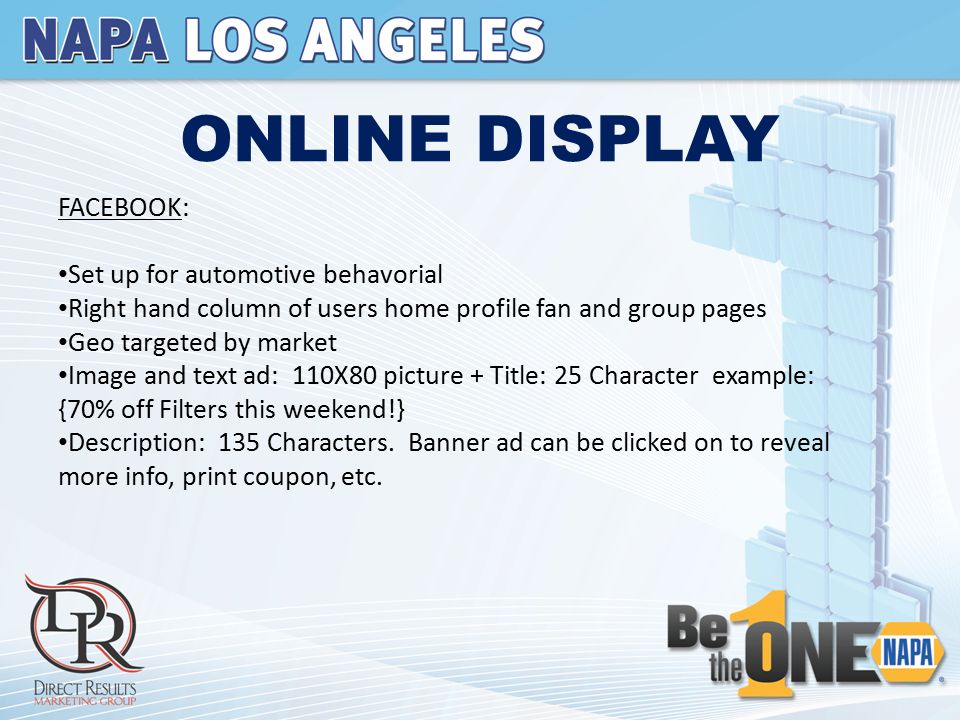 NAPA LOS ANGELES

ONLINE DISPLAY

FACEBOOK:

•Set up for automotive behavorial
•Right hand column of users home profile fan and group pages
•Geo targeted by market
•Image and text ad: 110X80 picture + Title: 25 Character example: {70% off Filters this weekend!}
•Description: 135 Characters. Banner ad can be clicked on to reveal more info, print coupon, etc.

DR
DIRECT RESULTS
MARKETING GROUP

Be the 1 ONE NAPA